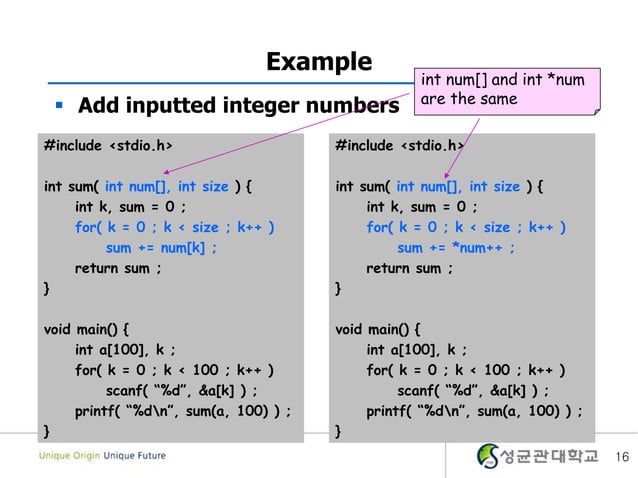 Example

int num[] and int *num are the same

▪ Add inputted integer numbers

#include <stdio.h>

int sum( int num[], int size ) {
    int k, sum = 0 ;
    for( k = 0 ; k < size ; k++ )
        sum += num[k] ;
    return sum ;
}

void main() {
    int a[100], k ;
    for( k = 0 ; k < 100 ; k++ )
        scanf( “%d”, &a[k] ) ;
    printf( “%d\n”, sum(a, 100) ) ;
}

#include <stdio.h>

int sum( int num[], int size ) {
    int k, sum = 0 ;
    for( k = 0 ; k < size ; k++ )
        sum += *num++ ;
    return sum ;
}

void main() {
    int a[100], k ;
    for( k = 0 ; k < 100 ; k++ )
        scanf( “%d”, &a[k] ) ;
    printf( “%d\n”, sum(a, 100) ) ;
}

Unique Origin Unique Future

성균관대학교 16